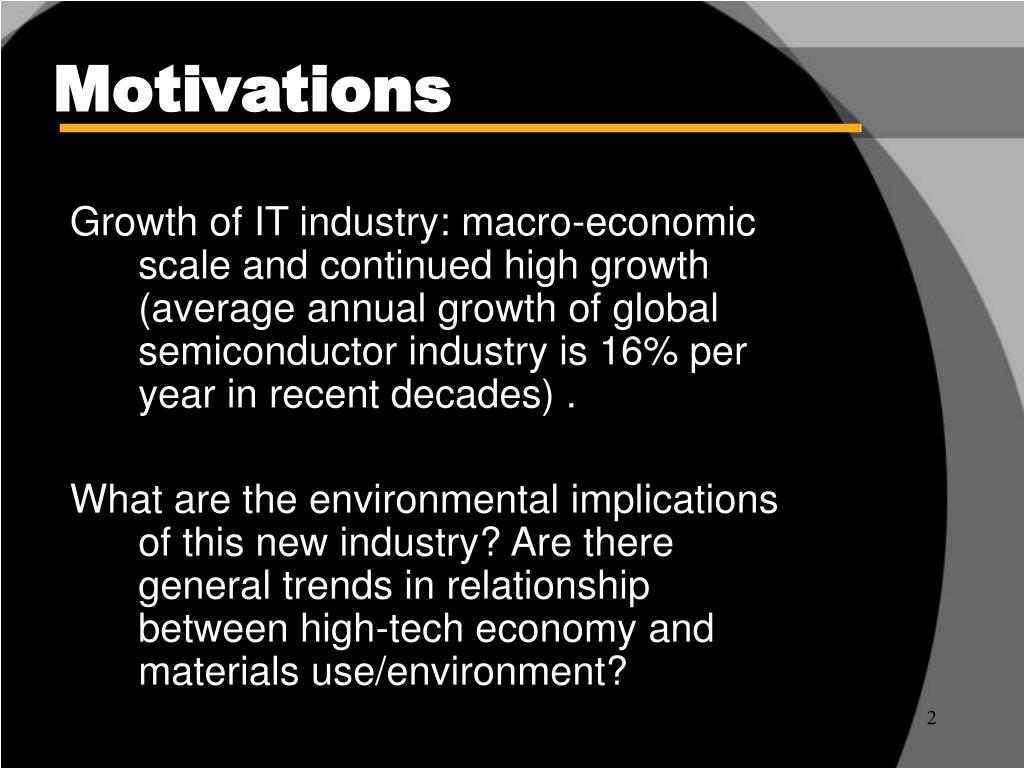 Motivations

Growth of IT industry: macro-economic scale and continued high growth (average annual growth of global semiconductor industry is 16% per year in recent decades) .

What are the environmental implications of this new industry? Are there general trends in relationship between high-tech economy and materials use/environment?

2